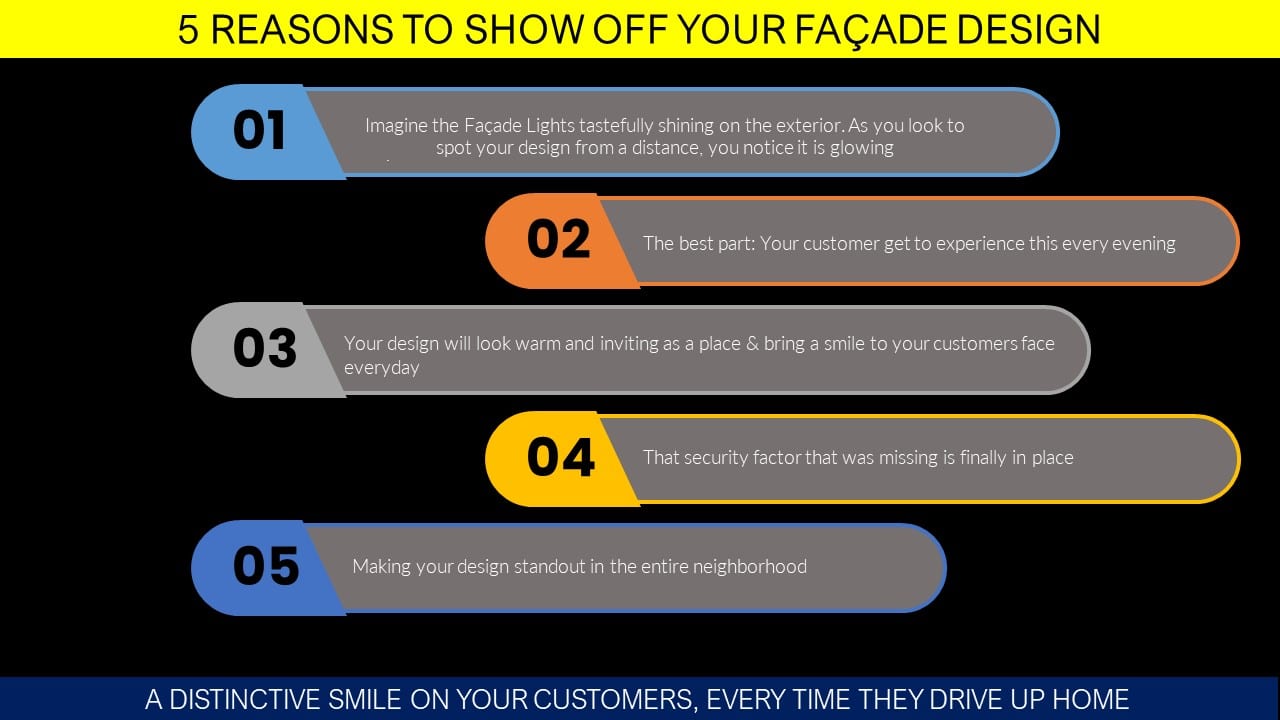 5 REASONS TO SHOW OFF YOUR FAÇADE DESIGN

01
Imagine the Façade Lights tastefully shining on the exterior. As you look to spot your design from a distance, you notice it is glowing

02
The best part: Your customer get to experience this every evening

03
Your design will look warm and inviting as a place & bring a smile to your customers face everyday

04
That security factor that was missing is finally in place

05
Making your design standout in the entire neighborhood

A DISTINCTIVE SMILE ON YOUR CUSTOMERS, EVERY TIME THEY DRIVE UP HOME